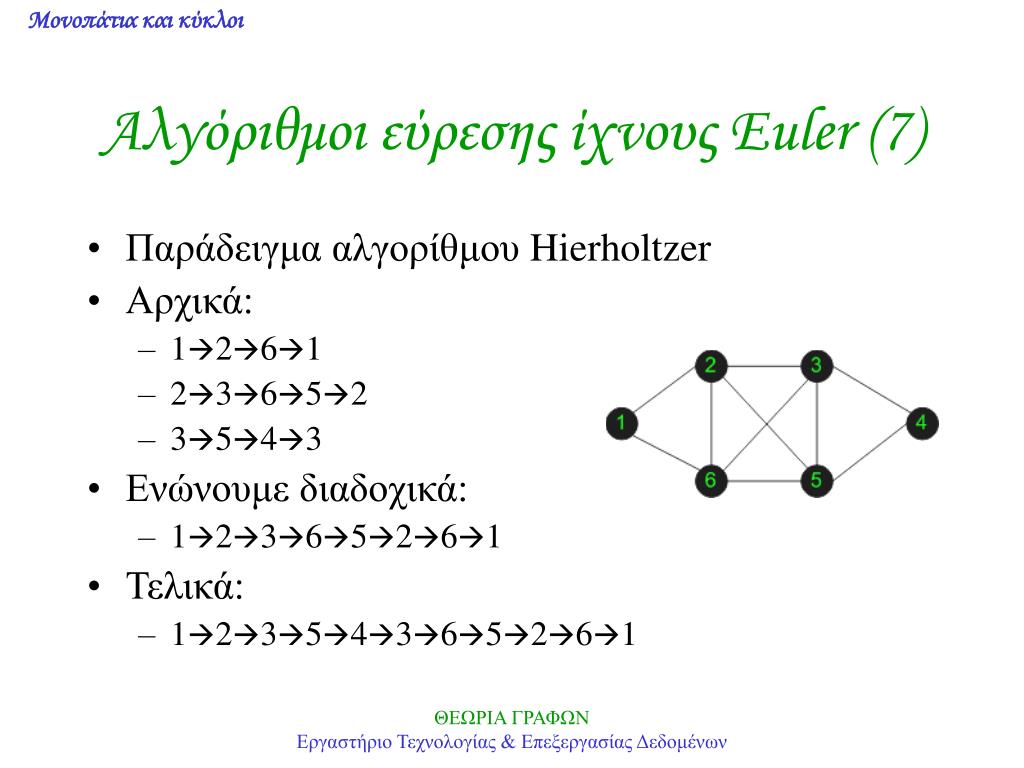 Μονοπάτια και κύκλοι

Αλγόριθμοι εύρεσης ίχνους Euler (7)

• Παράδειγμα αλγορίθμου Hierholtzer
• Αρχικά:
– 1→2→6→1
– 2→3→6→5→2
– 3→5→4→3
• Ενώνουμε διαδοχικά:
– 1→2→3→6→5→2→6→1
• Τελικά:
– 1→2→3→5→4→3→6→5→2→6→1

2
3
1
4
6
5

ΘΕΩΡΙΑ ΓΡΑΦΩΝ
Εργαστήριο Τεχνολογίας & Επεξεργασίας Δεδομένων